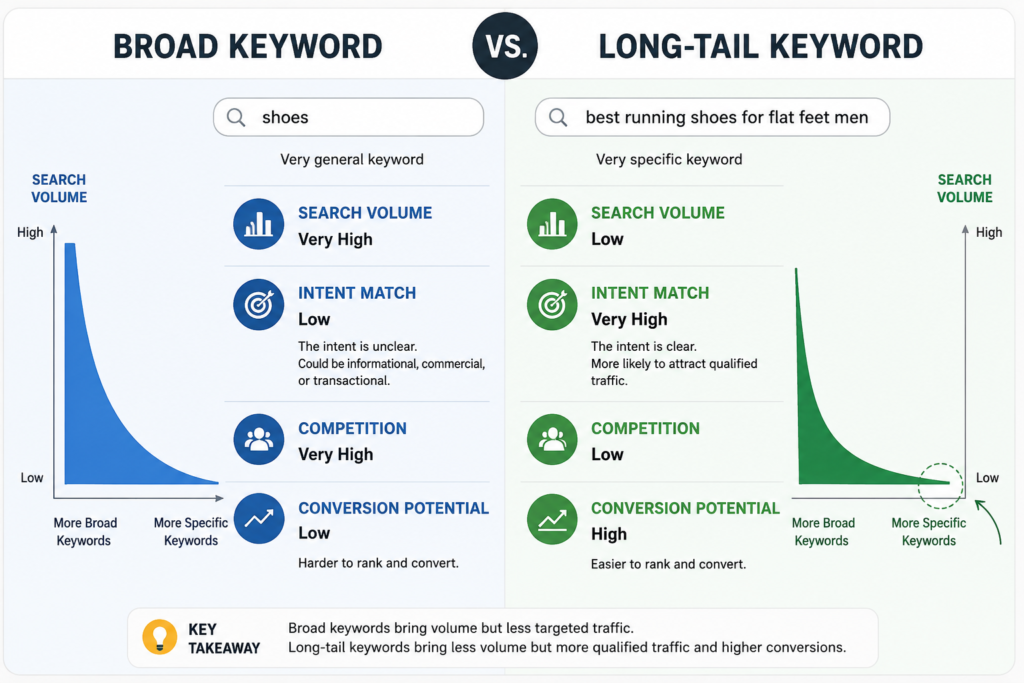 BROAD KEYWORD

VS.

LONG-TAIL KEYWORD

shoes

Very general keyword

SEARCH VOLUME

High

Low

More Broad Keywords

More Specific Keywords

SEARCH VOLUME
Very High

INTENT MATCH
Low
The intent is unclear. Could be informational, commercial, or transactional.

COMPETITION
Very High

CONVERSION POTENTIAL
Low
Harder to rank and convert.

best running shoes for flat feet men

Very specific keyword

SEARCH VOLUME
Low

INTENT MATCH
Very High
The intent is clear. More likely to attract qualified traffic.

COMPETITION
Low

CONVERSION POTENTIAL
High
Easier to rank and convert.

SEARCH VOLUME

High

Low

More Broad Keywords

More Specific Keywords

KEY TAKEAWAY

Broad keywords bring volume but less targeted traffic.
Long-tail keywords bring less volume but more qualified traffic and higher conversions.